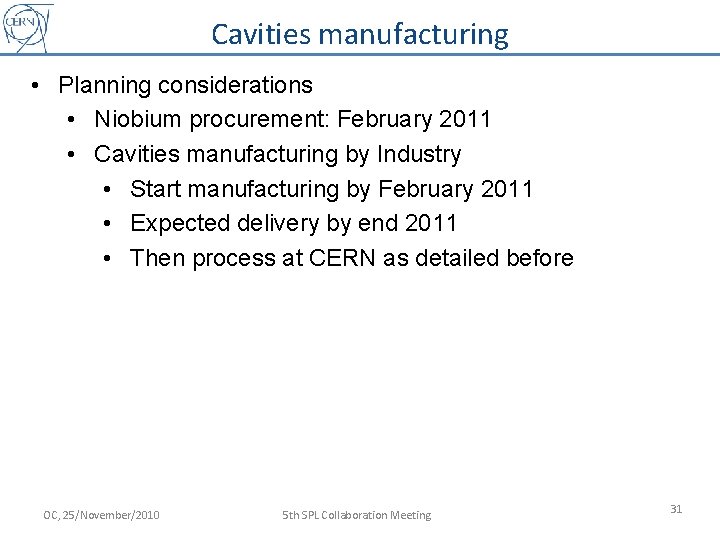 CERN

Cavities manufacturing

• Planning considerations
  • Niobium procurement: February 2011
  • Cavities manufacturing by Industry
    • Start manufacturing by February 2011
    • Expected delivery by end 2011
    • Then process at CERN as detailed before

OC, 25/November/2010

5th SPL Collaboration Meeting

31